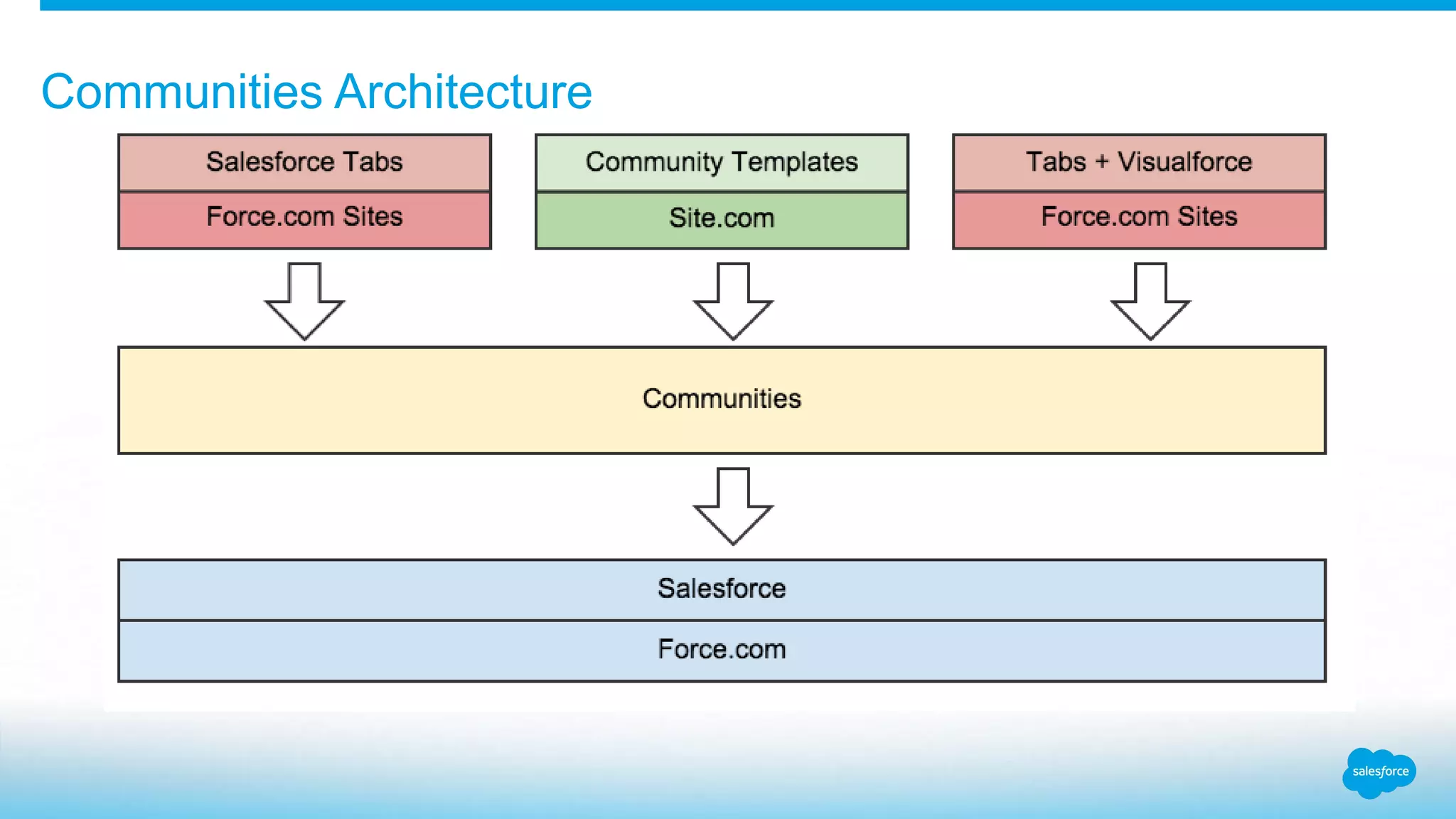 Communities Architecture

Salesforce Tabs
Force.com Sites

Community Templates
Site.com

Tabs + Visualforce
Force.com Sites

Communities

Salesforce
Force.com

salesforce